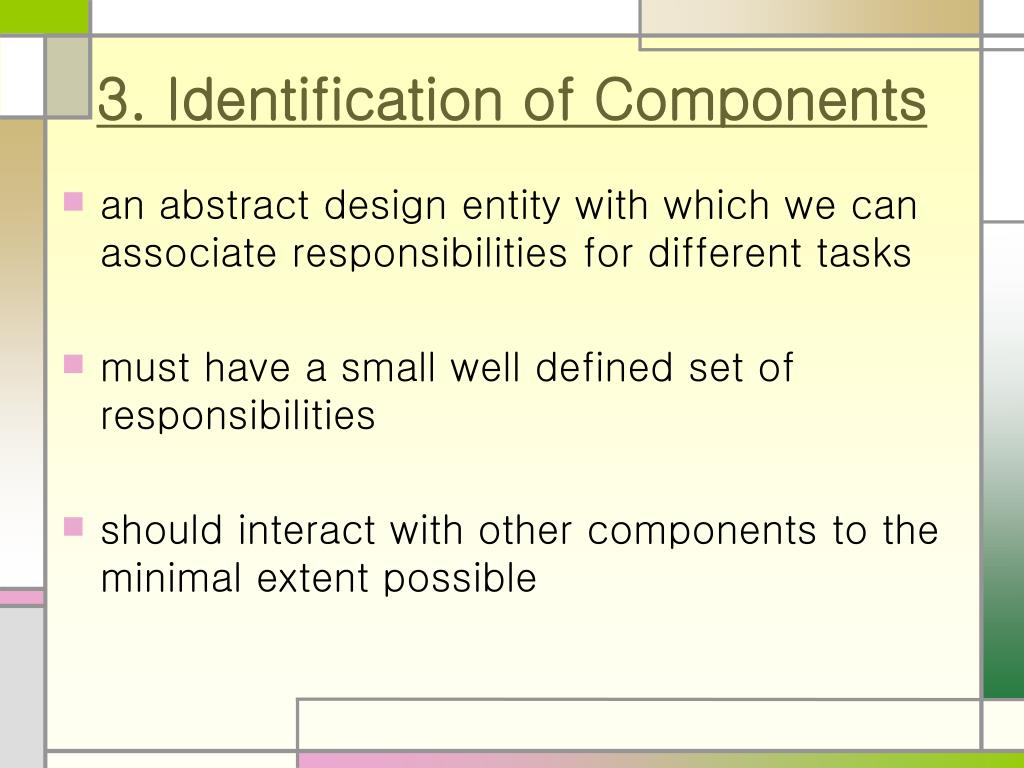 3. Identification of Components

- an abstract design entity with which we can associate responsibilities for different tasks

- must have a small well defined set of responsibilities

- should interact with other components to the minimal extent possible